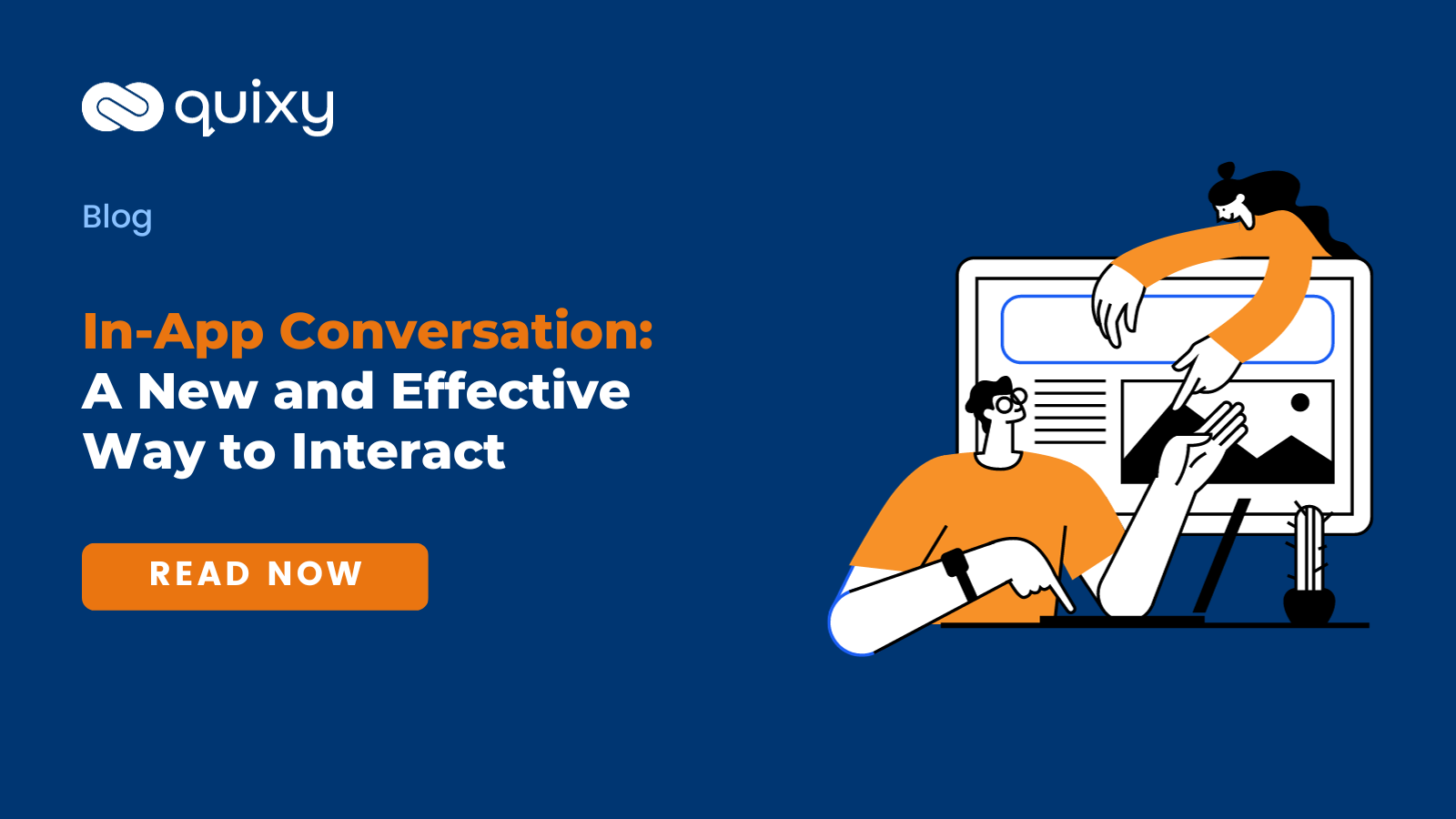 quixy

Blog

In-App Conversation: A New and Effective Way to Interact

READ NOW